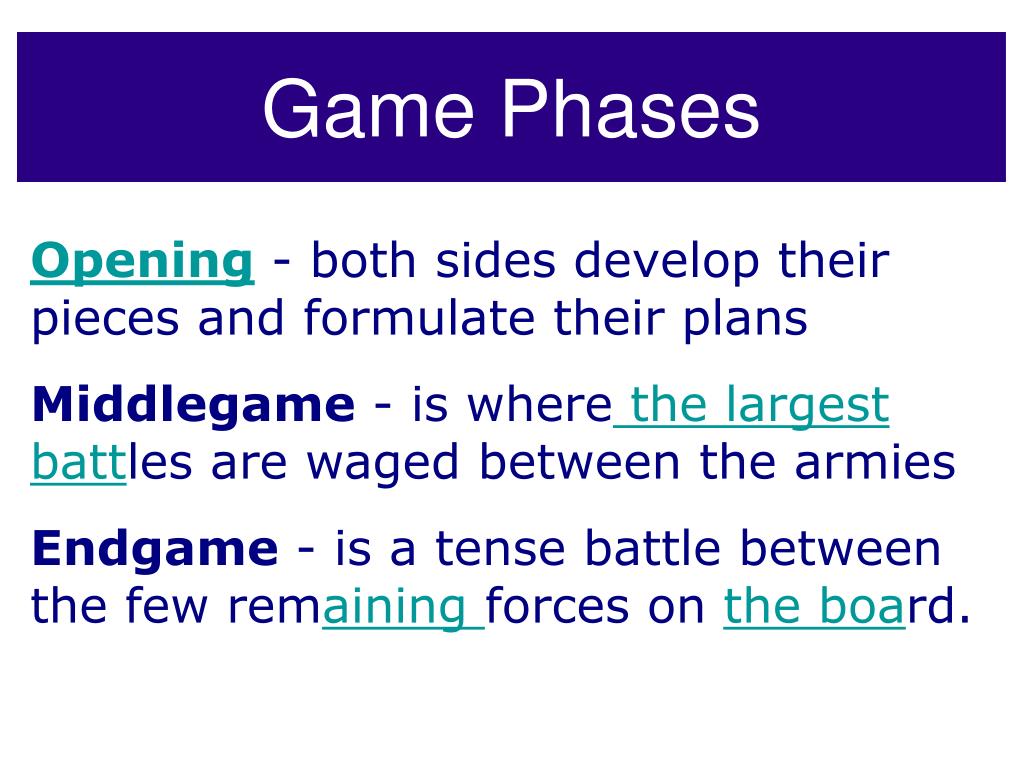 Game Phases

Opening - both sides develop their pieces and formulate their plans

Middlegame - is where the largest battles are waged between the armies

Endgame - is a tense battle between the few remaining forces on the board.